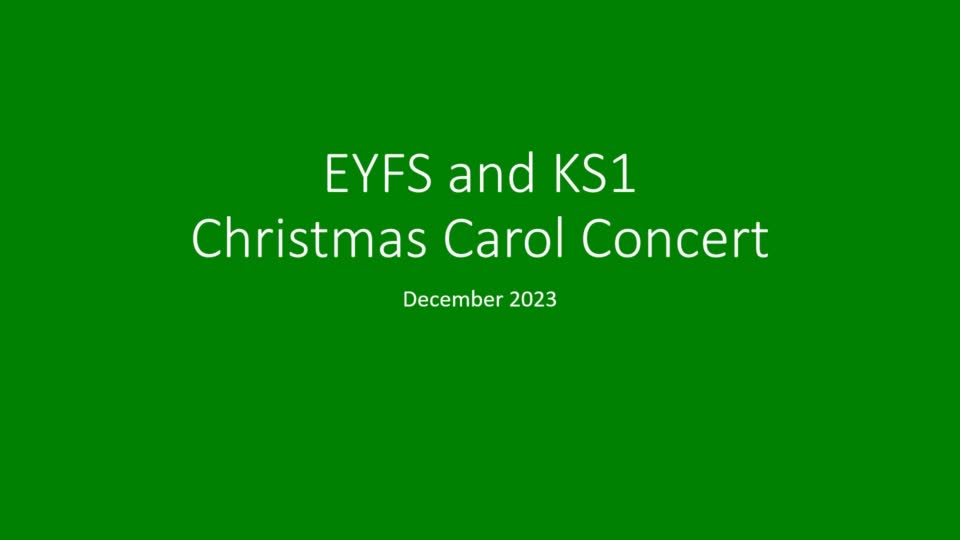 EYFS and KS1
Christmas Carol Concert

December 2023